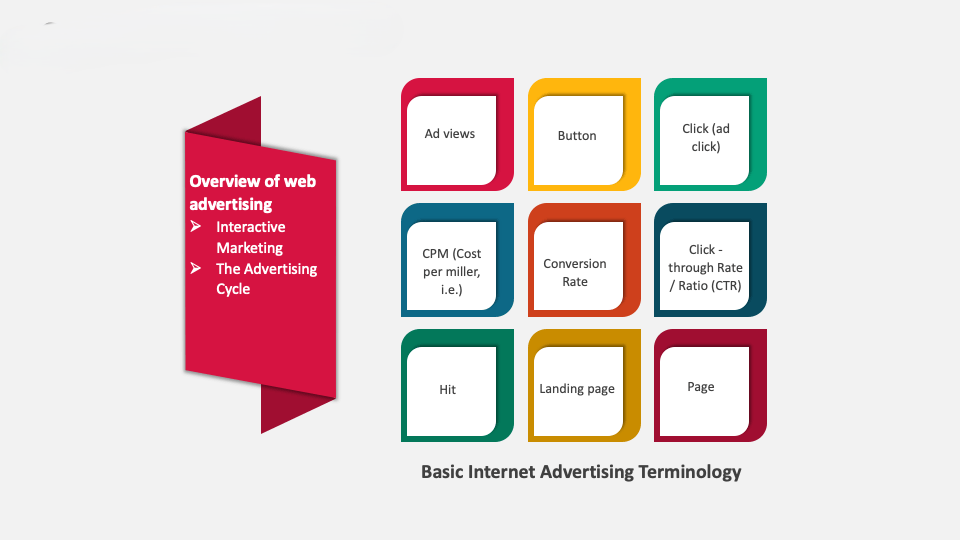 Overview of web advertising
➢ Interactive Marketing
➢ The Advertising Cycle

Ad views

Button

Click (ad click)

CPM (Cost per miller, i.e.)

Conversion Rate

Click - through Rate / Ratio (CTR)

Hit

Landing page

Page

Basic Internet Advertising Terminology